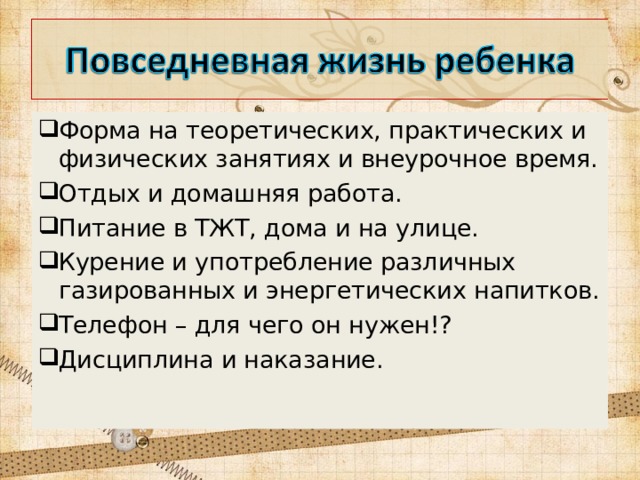 Повседневная жизнь ребенка

❑Форма на теоретических, практических и физических занятиях и внеурочное время.
❑Отдых и домашняя работа.
❑Питание в ТЖТ, дома и на улице.
❑Курение и употребление различных газированных и энергетических напитков.
❑Телефон – для чего он нужен!?
❑Дисциплина и наказание.